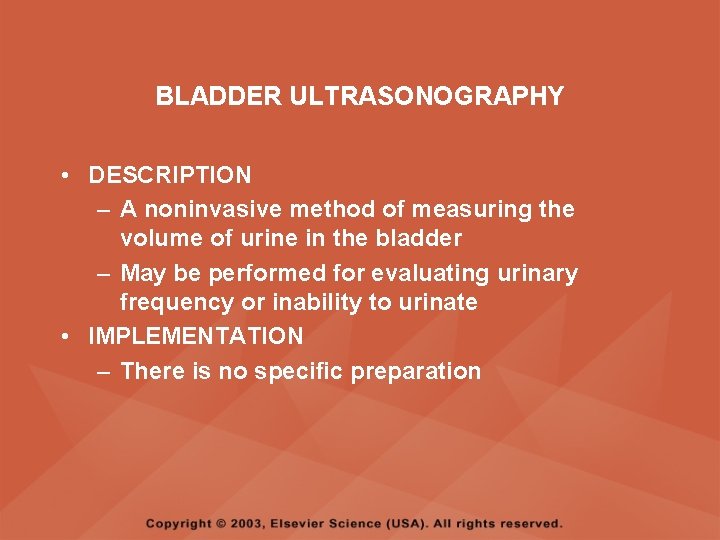 BLADDER ULTRASONOGRAPHY

• DESCRIPTION
– A noninvasive method of measuring the volume of urine in the bladder
– May be performed for evaluating urinary frequency or inability to urinate
• IMPLEMENTATION
– There is no specific preparation

Copyright © 2003, Elsevier Science (USA). All rights reserved.